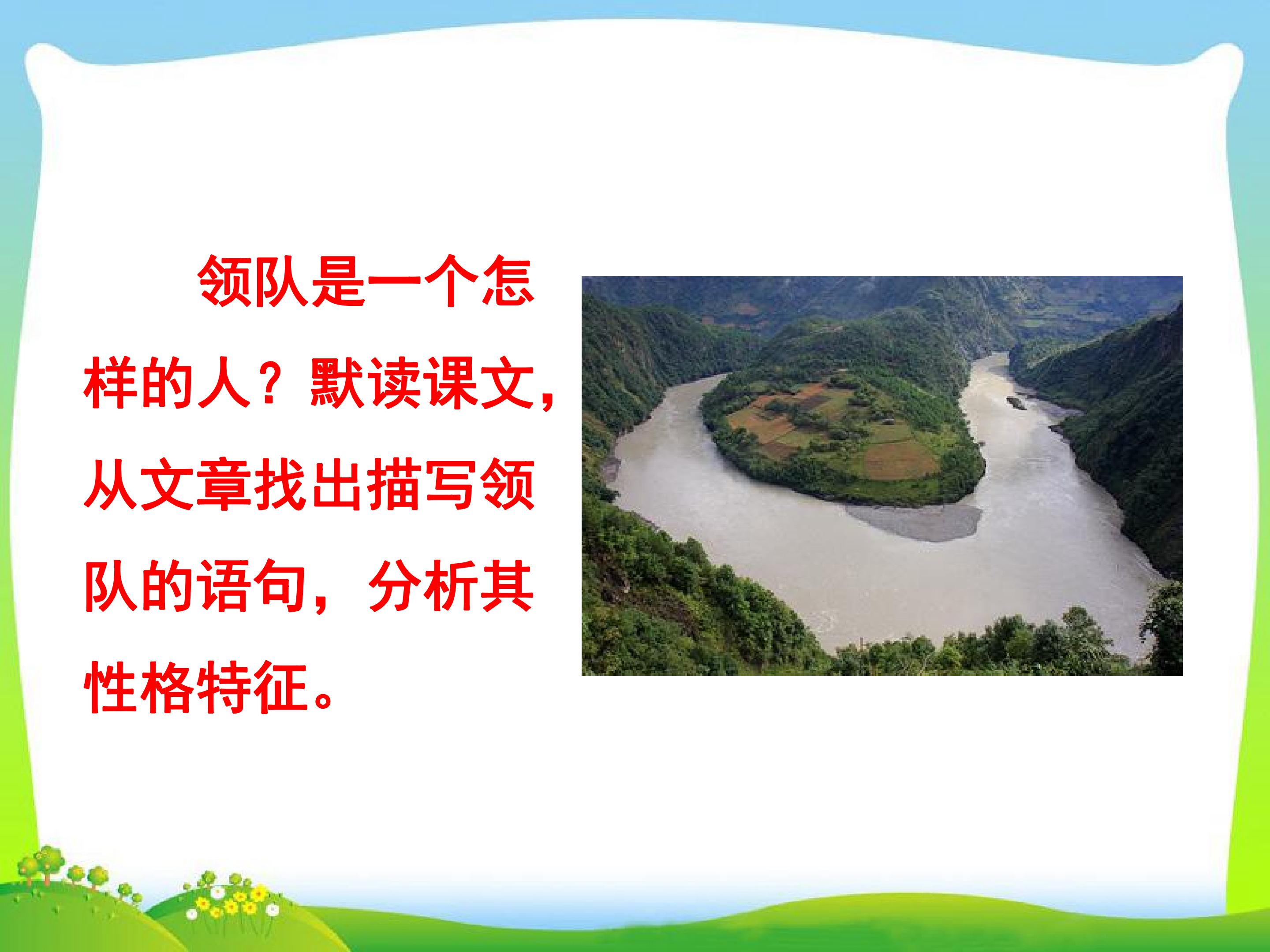 领队是一个怎样的人？默读课文，从文章找出描写领队的语句，分析其性格特征。